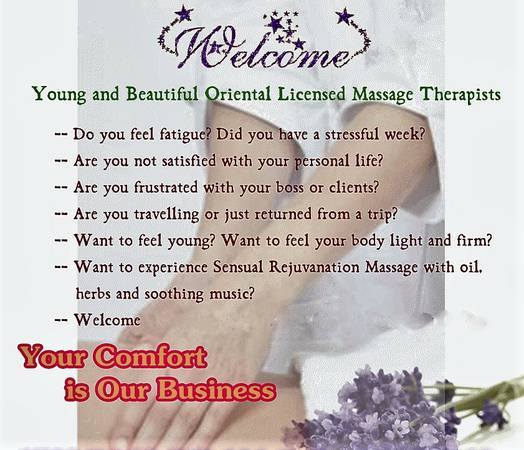 Welcome

Young and Beautiful Oriental Licensed Massage Therapists

-- Do you feel fatigue? Did you have a stressful week?

-- Are you not satisfied with your personal life?

-- Are you frustrated with your boss or clients?

-- Are you travelling or just returned from a trip?

-- Want to feel young? Want to feel your body light and firm?

-- Want to experience Sensual Rejuvanation Massage with oil, herbs and soothing music?

-- Welcome

Your Comfort is Our Business